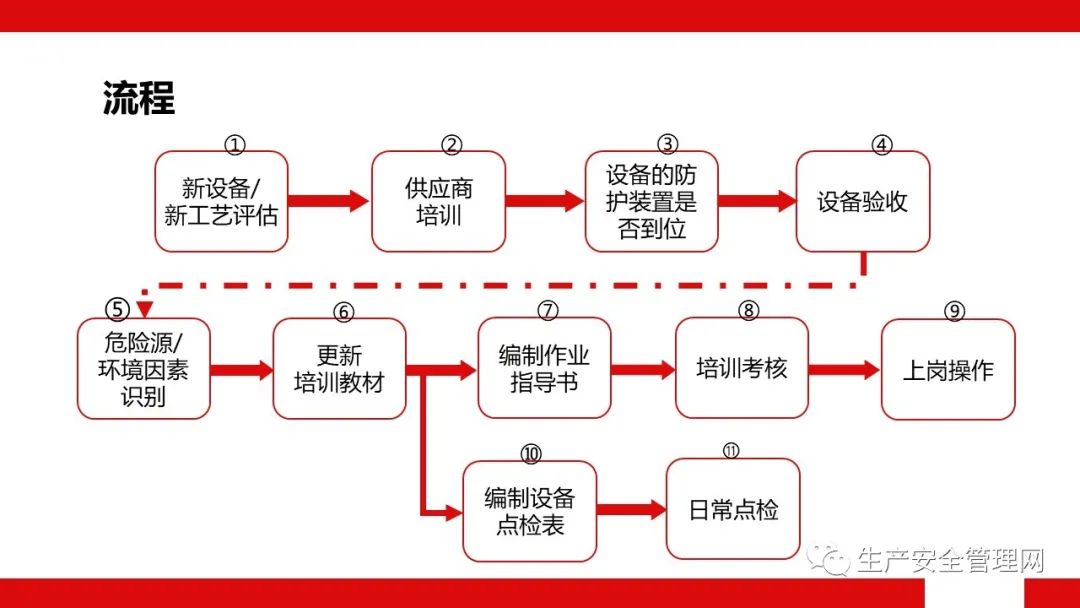 流程

①
新设备/新工艺评估

②
供应商培训

③
设备的防护装置是否到位

④
设备验收

⑤
危险源/环境因素识别

⑥
更新培训教材

⑦
编制作业指导书

⑧
培训考核

⑨
上岗操作

⑩
编制设备点检表

⑪
日常点检

生产安全管理网